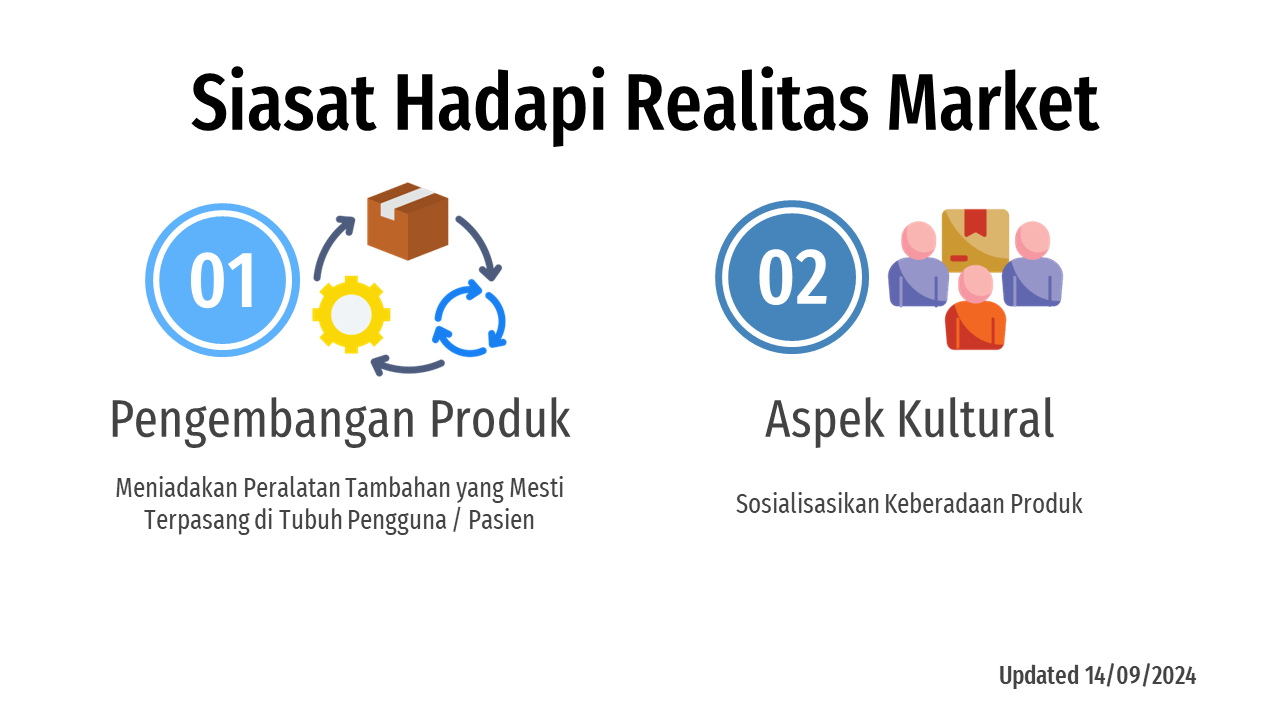 Siasat Hadapi Realitas Market

01

Pengembangan Produk

Meniadakan Peralatan Tambahan yang Mesti Terpasang di Tubuh Pengguna / Pasien

02

Aspek Kultural

Sosialisasikan Keberadaan Produk

Updated 14/09/2024